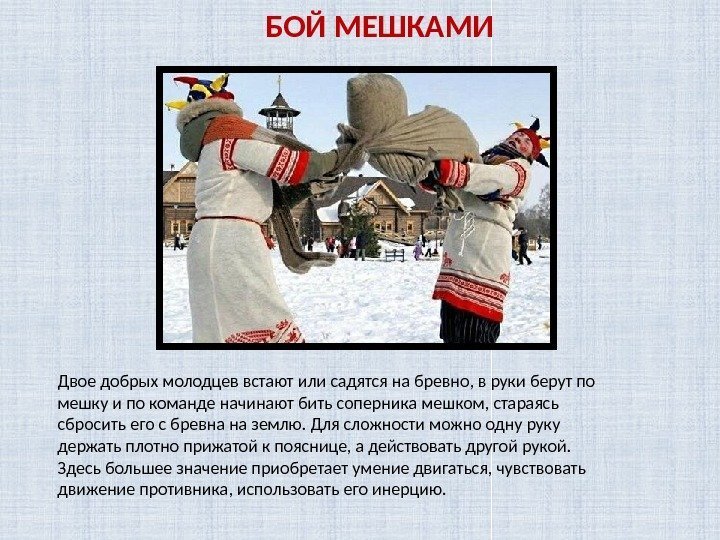 БОЙ МЕШКАМИ

Двое добрых молодцев встают или садятся на бревно, в руки берут по мешку и по команде начинают бить соперника мешком, стараясь сбросить его с бревна на землю. Для сложности можно одну руку держать плотно прижатой к пояснице, а действовать другой рукой. Здесь большее значение приобретает умение двигаться, чувствовать движение противника, использовать его инерцию.